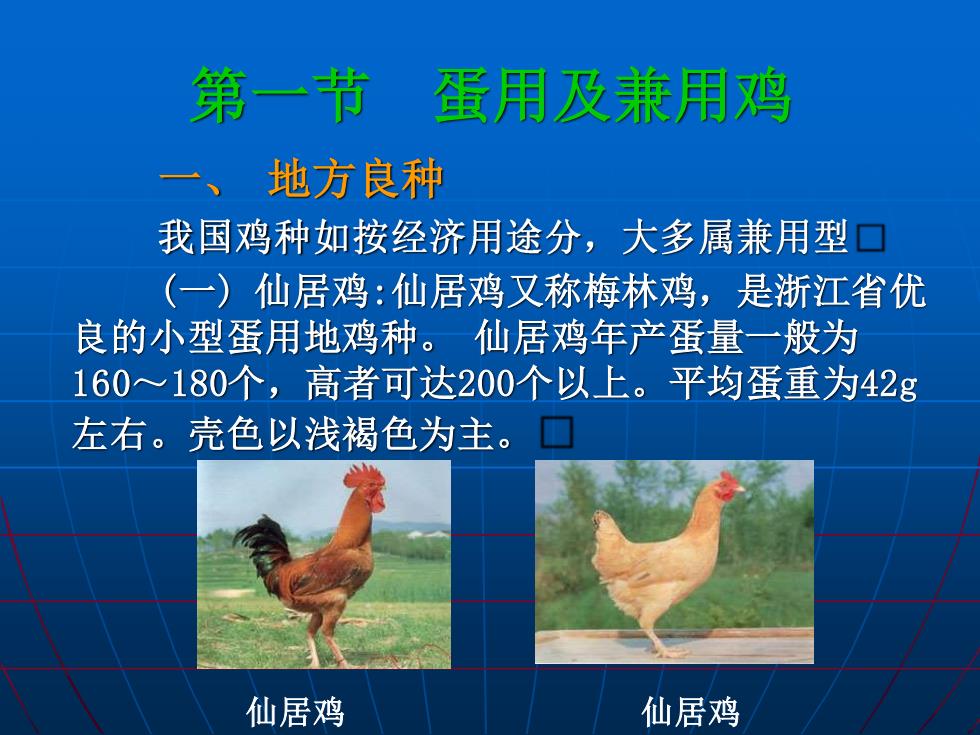 第一节　蛋用及兼用鸡

一、 地方良种

我国鸡种如按经济用途分，大多属兼用型□

（一）仙居鸡:仙居鸡又称梅林鸡，是浙江省优良的小型蛋用地鸡种。 仙居鸡年产蛋量一般为160～180个，高者可达200个以上。平均蛋重为42g左右。壳色以浅褐色为主。□

仙居鸡

仙居鸡